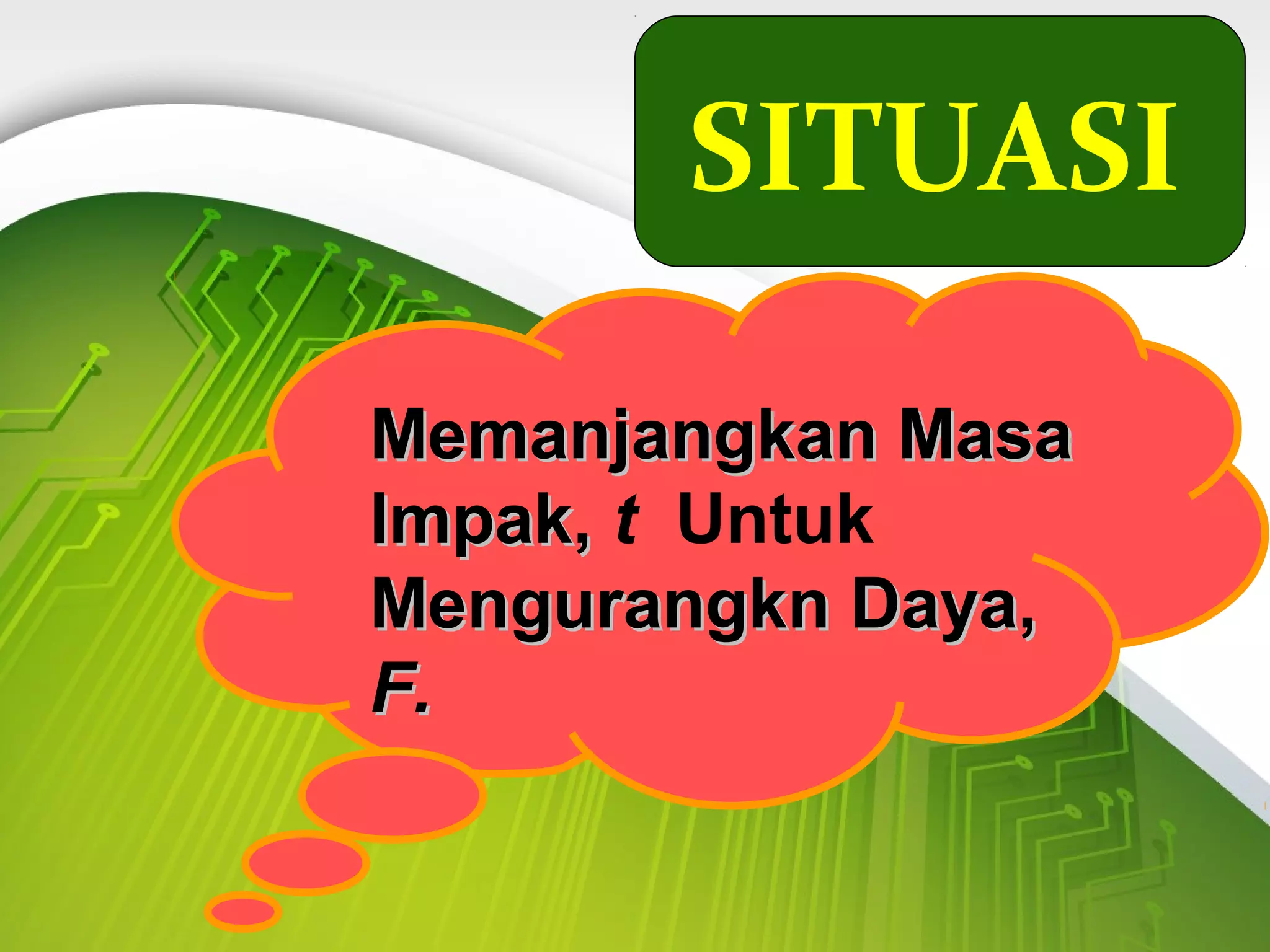 SITUASI

Memanjangkan Masa Impak, $t$ Untuk Mengurangkn Daya, $F$.